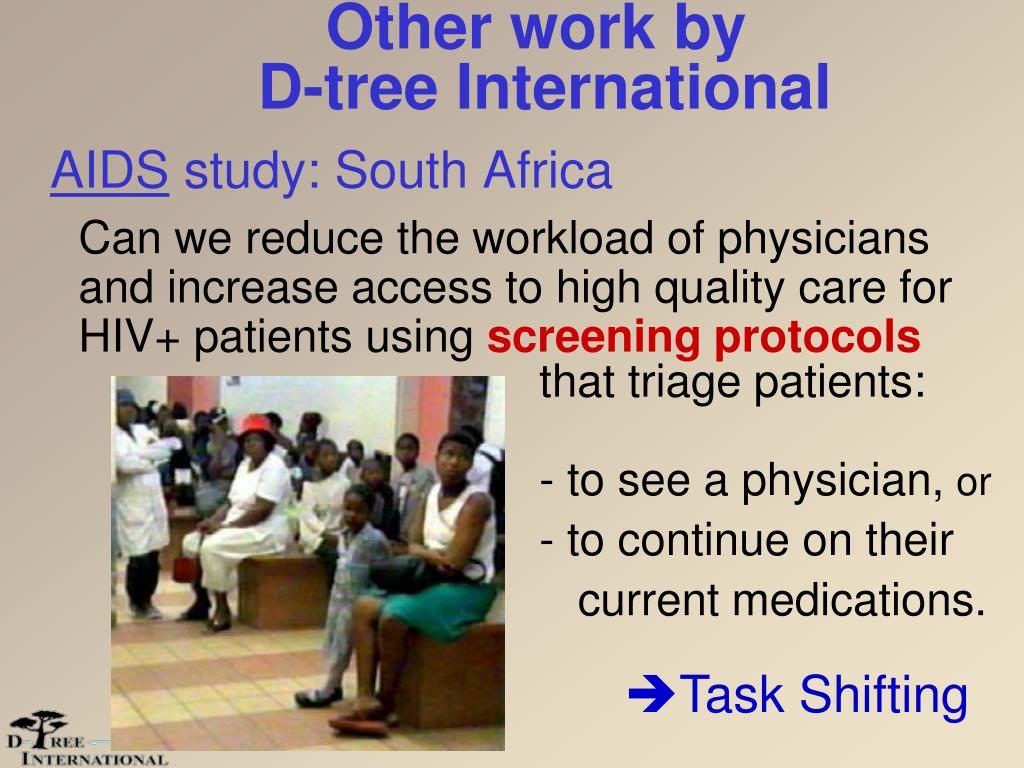 Other work by
D-tree International

AIDS study: South Africa

Can we reduce the workload of physicians and increase access to high quality care for HIV+ patients using screening protocols that triage patients:

- to see a physician, or
- to continue on their current medications.

➔Task Shifting

D-TREE
INTERNATIONAL